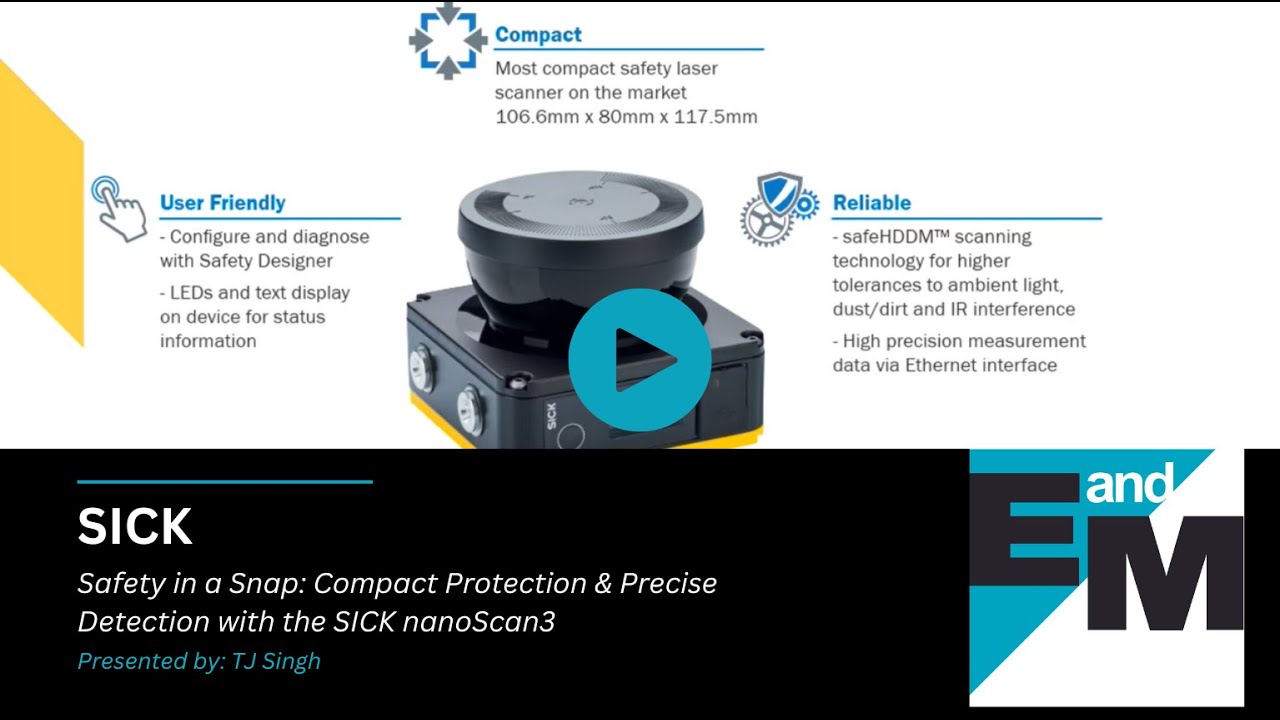 Compact
Most compact safety laser scanner on the market
106.6mm x 80mm x 117.5mm

User Friendly
- Configure and diagnose with Safety Designer
- LEDs and text display on device for status information

Reliable
- safeHDDM™ scanning technology for higher tolerances to ambient light, dust/dirt and IR interference
- High precision measurement data via Ethernet interface

SICK

SICK
Safety in a Snap: Compact Protection & Precise Detection with the SICK nanoScan3
Presented by: TJ Singh

E and M